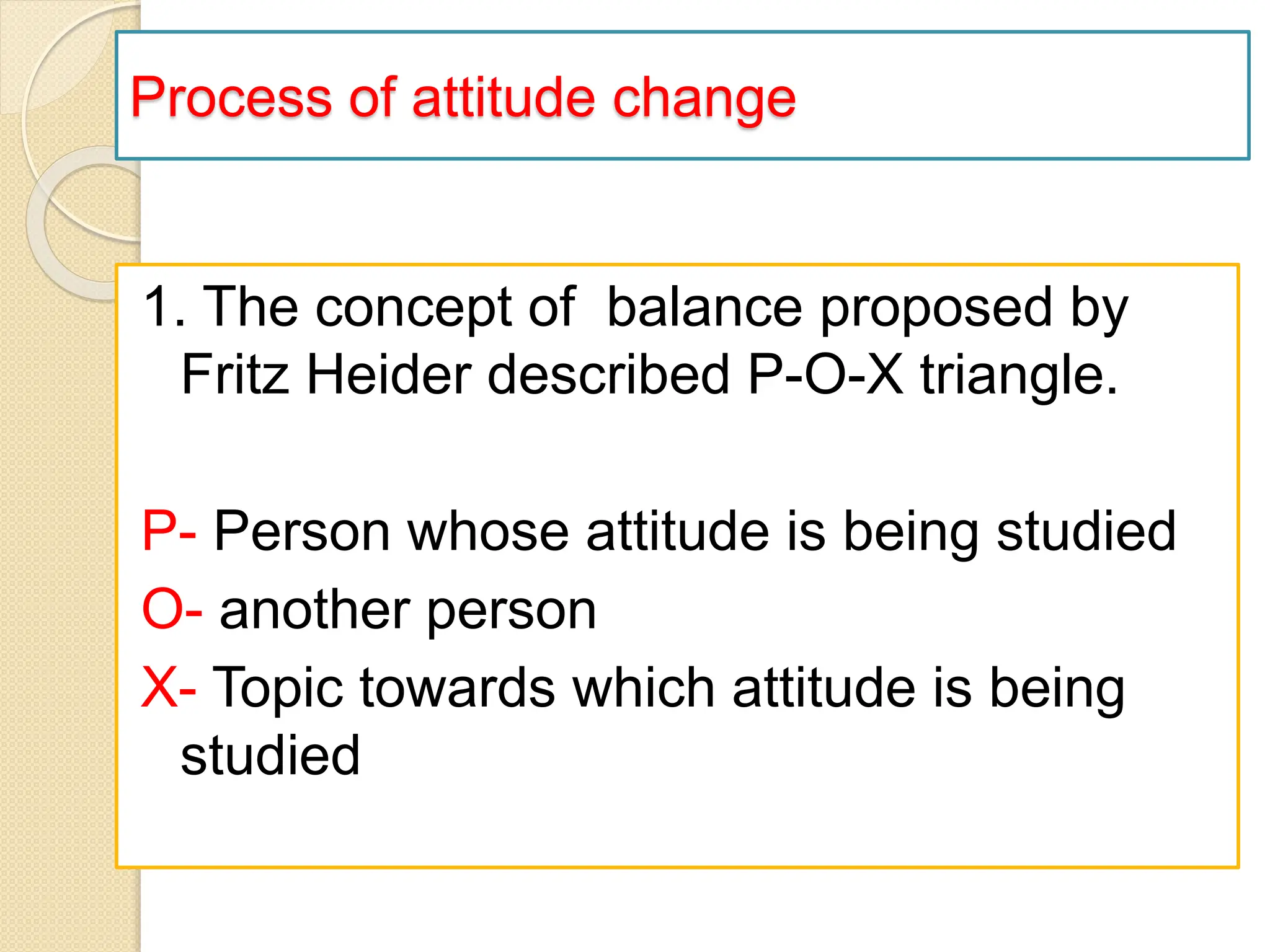 Process of attitude change

1. The concept of balance proposed by Fritz Heider described P-O-X triangle.

P- Person whose attitude is being studied

O- another person

X- Topic towards which attitude is being studied